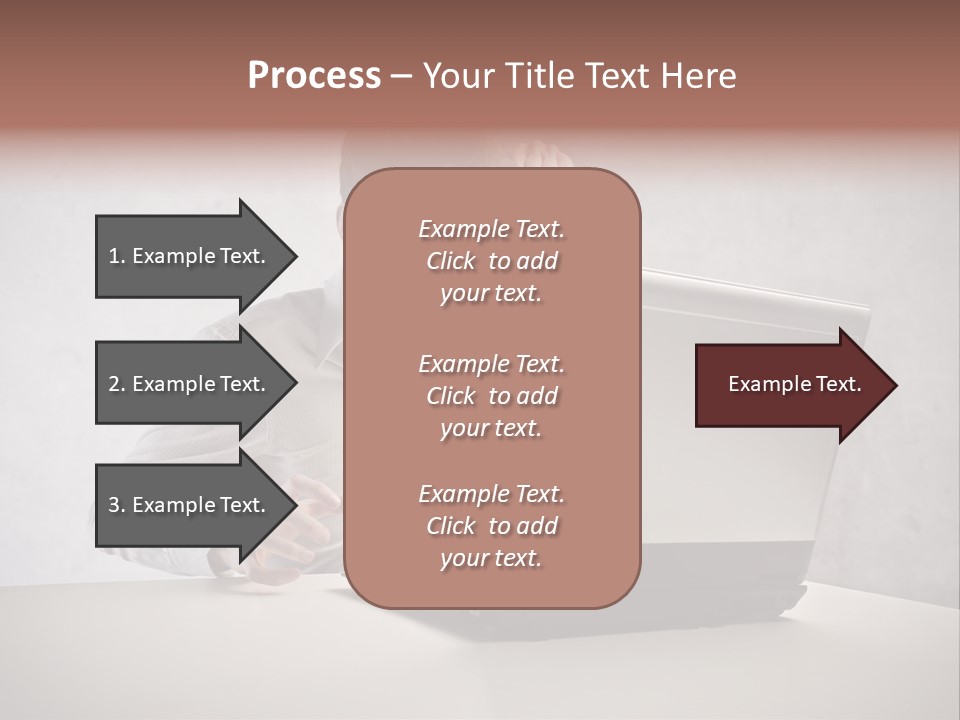 Process – Your Title Text Here

1. Example Text.

2. Example Text.

3. Example Text.

Example Text. Click to add your text.

Example Text. Click to add your text.

Example Text. Click to add your text.

Example Text.